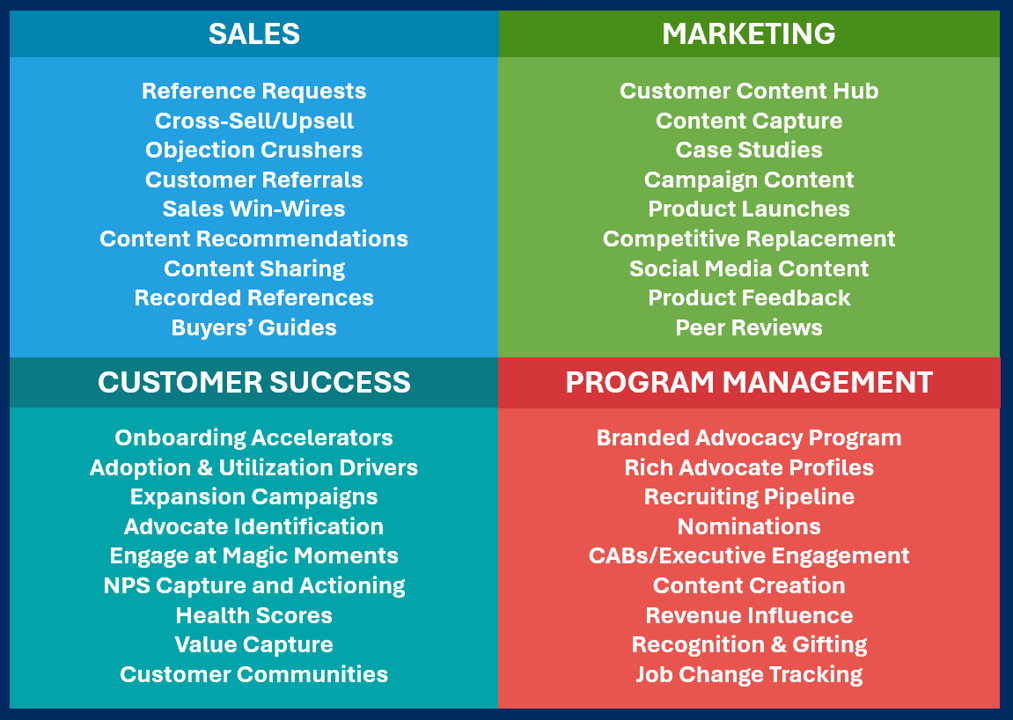 SALES

Reference Requests
Cross-Sell/Upsell
Objection Crushers
Customer Referrals
Sales Win-Wires
Content Recommendations
Content Sharing
Recorded References
Buyers' Guides

MARKETING

Customer Content Hub
Content Capture
Case Studies
Campaign Content
Product Launches
Competitive Replacement
Social Media Content
Product Feedback
Peer Reviews

CUSTOMER SUCCESS

Onboarding Accelerators
Adoption & Utilization Drivers
Expansion Campaigns
Advocate Identification
Engage at Magic Moments
NPS Capture and Actioning
Health Scores
Value Capture
Customer Communities

PROGRAM MANAGEMENT

Branded Advocacy Program
Rich Advocate Profiles
Recruiting Pipeline
Nominations
CABs/Executive Engagement
Content Creation
Revenue Influence
Recognition & Gifting
Job Change Tracking